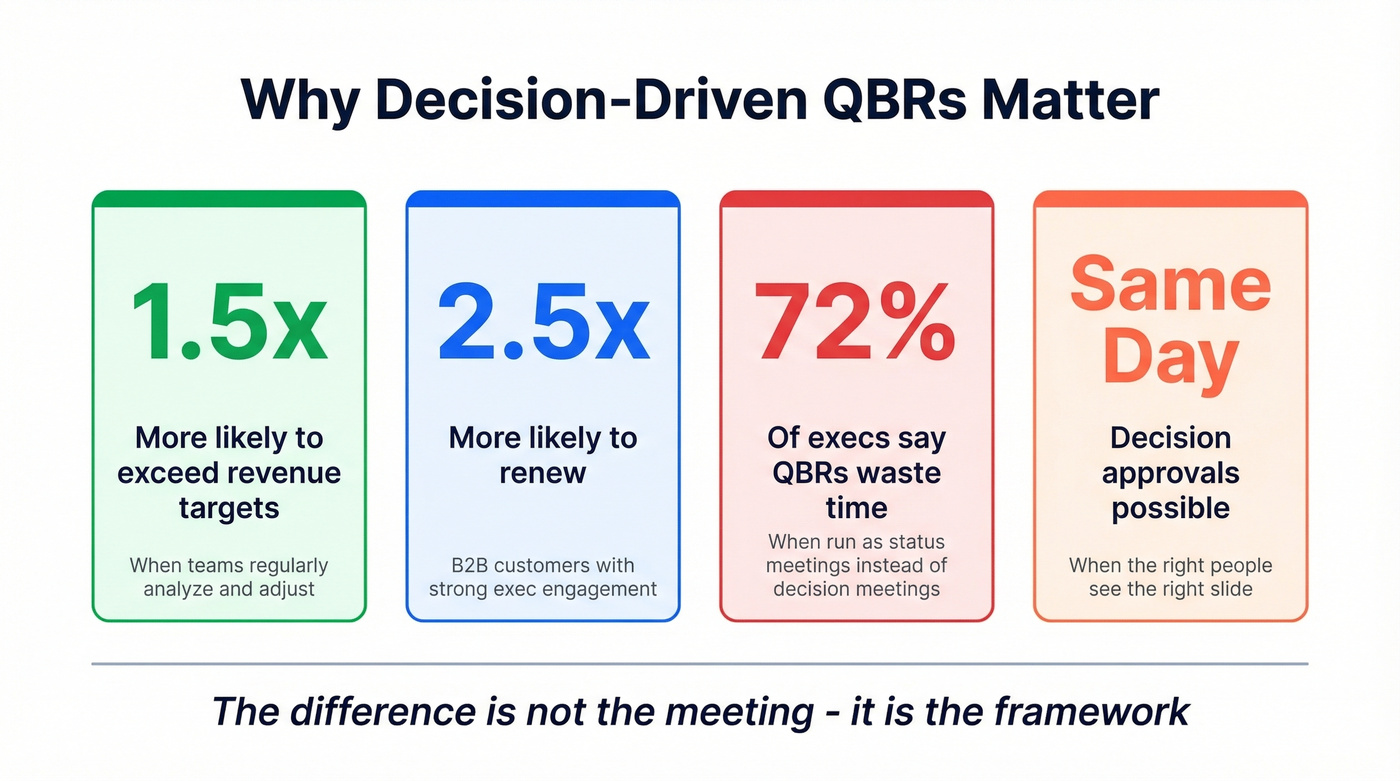 Why Decision-Driven QBRs Matter

1.5x

More likely to exceed revenue targets

When teams regularly analyze and adjust

2.5x

More likely to renew

B2B customers with strong exec engagement

72%

Of execs say QBRs waste time

When run as status meetings instead of decision meetings

Same Day

Decision approvals possible

When the right people see the right slide

The difference is not the meeting - it is the framework